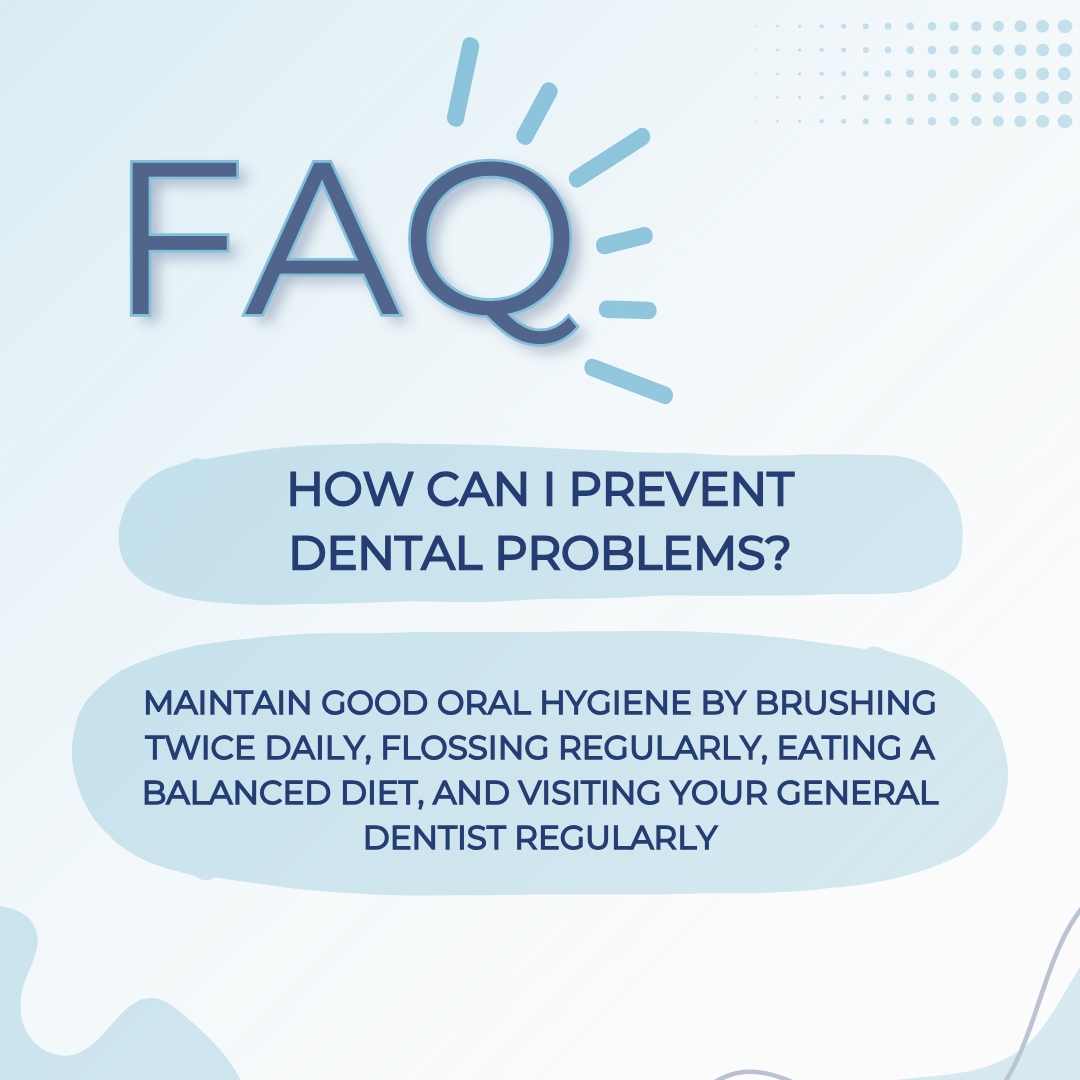 FAQ

HOW CAN I PREVENT DENTAL PROBLEMS?

MAINTAIN GOOD ORAL HYGIENE BY BRUSHING TWICE DAILY, FLOSSING REGULARLY, EATING A BALANCED DIET, AND VISITING YOUR GENERAL DENTIST REGULARLY